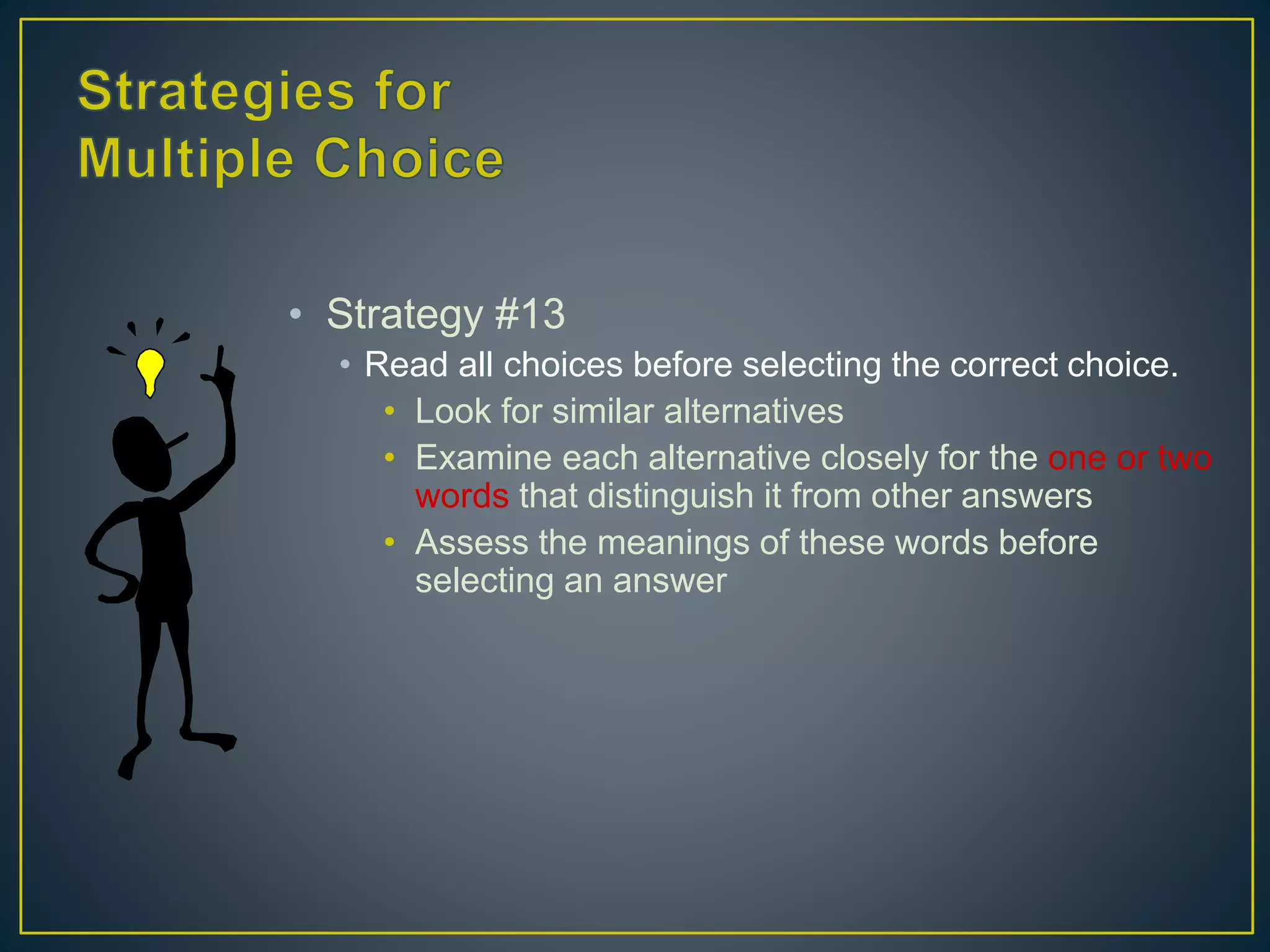 Strategies for Multiple Choice

• Strategy #13
  • Read all choices before selecting the correct choice.
    • Look for similar alternatives
    • Examine each alternative closely for the one or two words that distinguish it from other answers
    • Assess the meanings of these words before selecting an answer